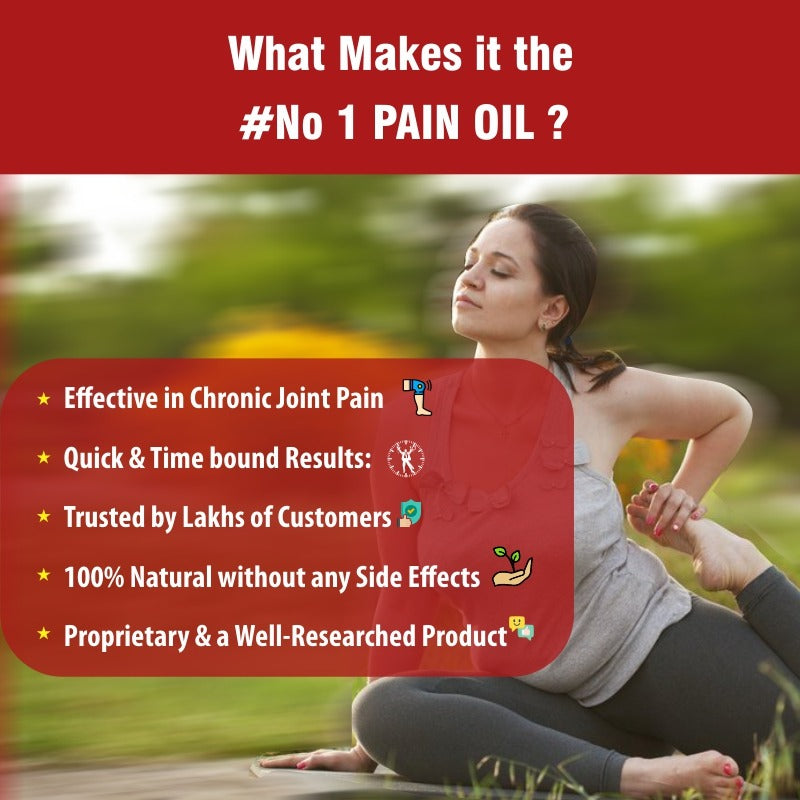 What Makes it the
#No 1 PAIN OIL ?

★ Effective in Chronic Joint Pain

★ Quick & Time bound Results:

★ Trusted by Lakhs of Customers

★ 100% Natural without any Side Effects

★ Proprietary & a Well-Researched Product